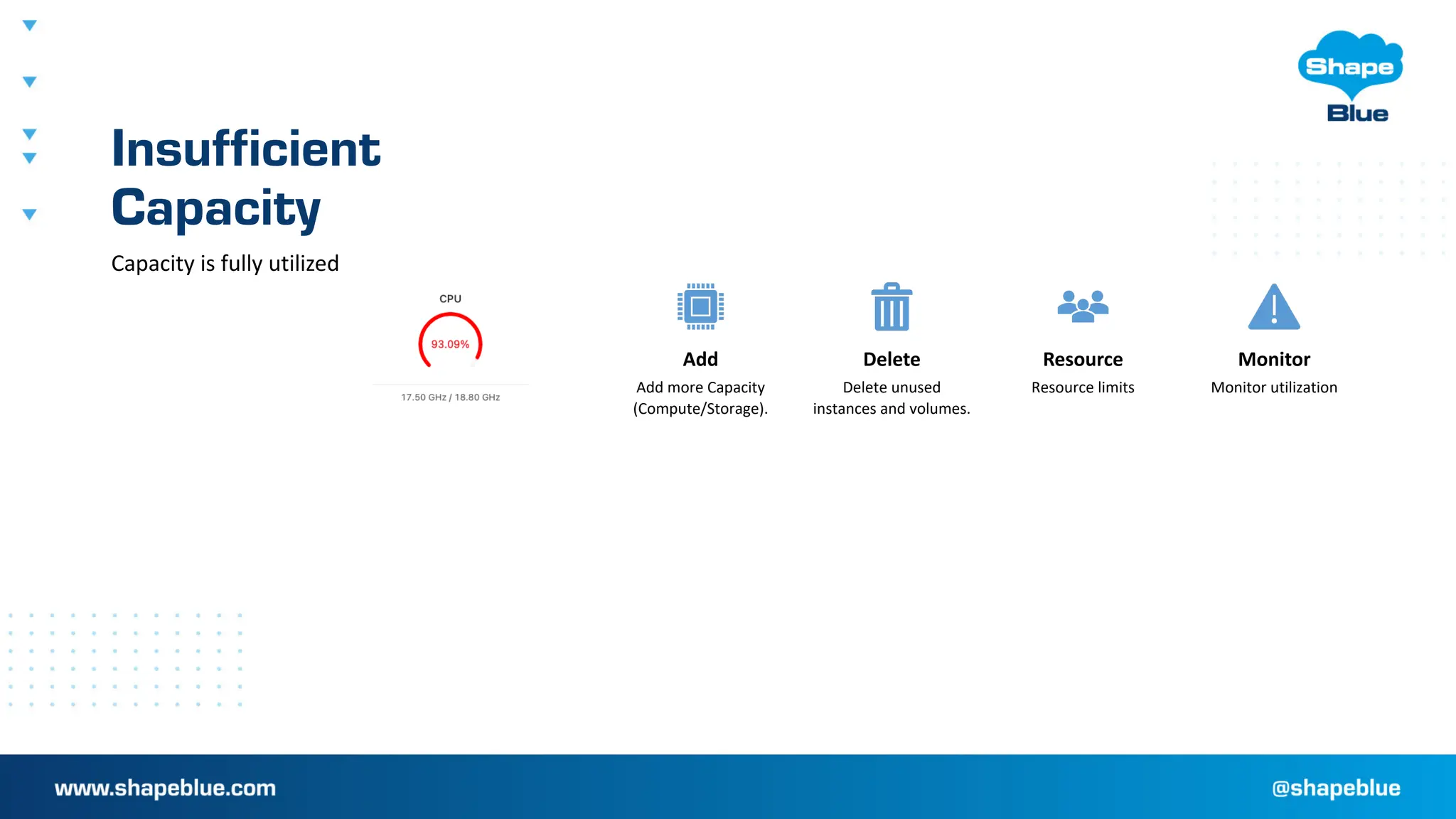 Shape Blue

Insufficient Capacity

Capacity is fully utilized

CPU

93.09%

17.50 GHz / 18.80 GHz

Add
Add more Capacity (Compute/Storage).

Delete
Delete unused instances and volumes.

Resource
Resource limits

Monitor
Monitor utilization

www.shapeblue.com

@shapeblue